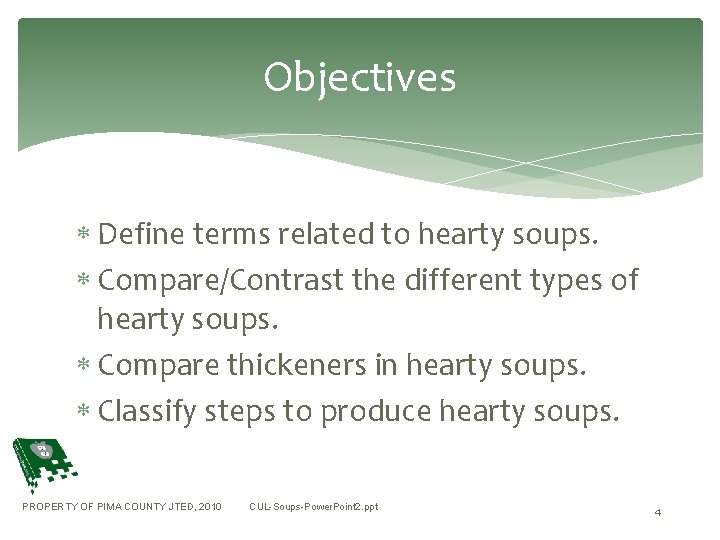 Objectives

* Define terms related to hearty soups.
* Compare/Contrast the different types of hearty soups.
* Compare thickeners in hearty soups.
* Classify steps to produce hearty soups.

PROPERTY OF PIMA COUNTY JTED, 2010 CUL-Soups-PowerPoint2.ppt

4